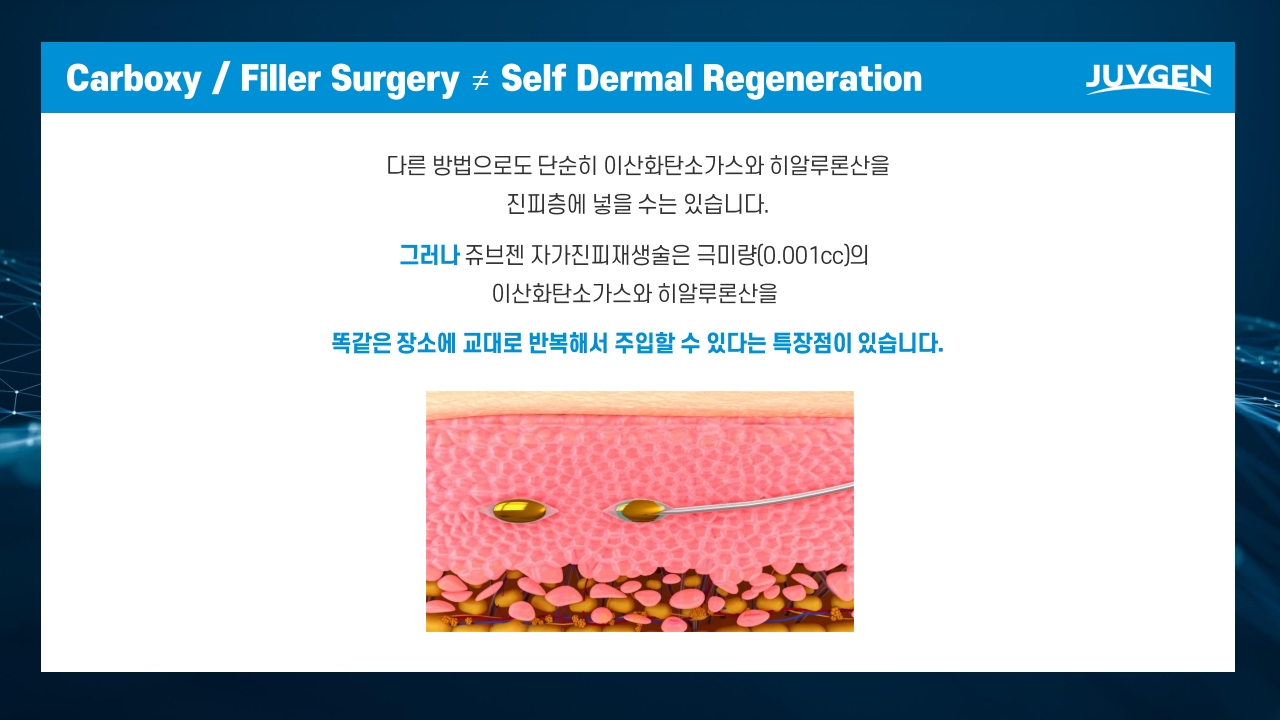 Carboxy / Filler Surgery ≠ Self Dermal Regeneration

JUVGEN

다른 방법으로도 단순히 이산화탄소가스와 히알루론산을 진피층에 넣을 수는 있습니다.

그러나 쥬브젠 자가진피재생술은 극미량(0.001cc)의 이산화탄소가스와 히알루론산을

똑같은 장소에 교대로 반복해서 주입할 수 있다는 특장점이 있습니다.